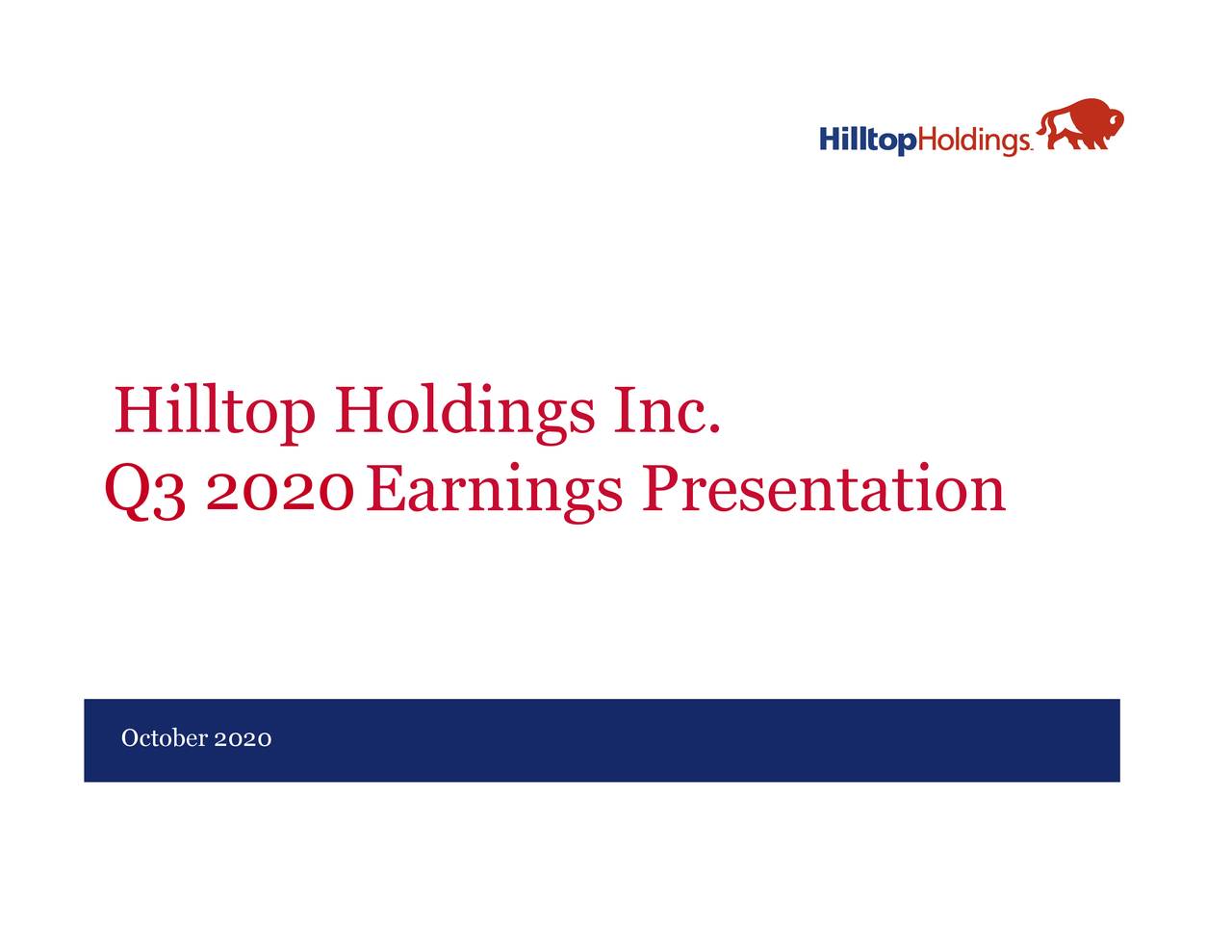 HilltopHoldings.

Hilltop Holdings Inc.
Q3 2020 Earnings Presentation

October 2020